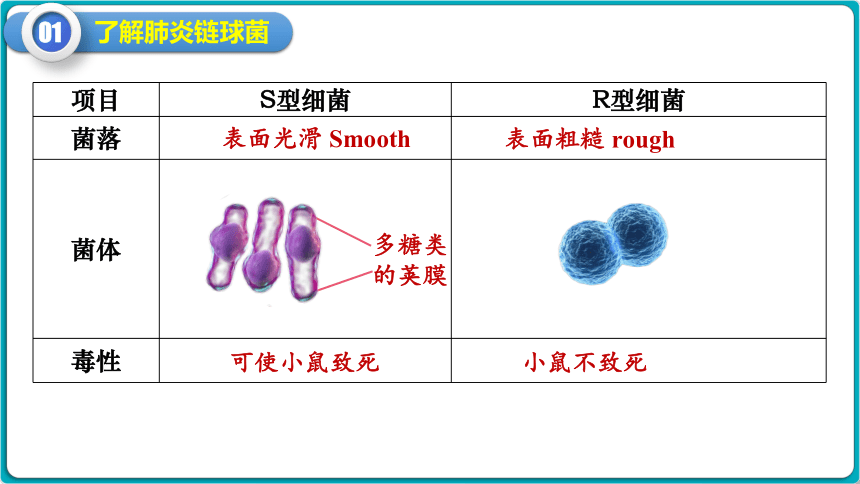 01 了解肺炎链球菌

| 项目 | S型细菌 | R型细菌 |
|---|---|---|
| 菌落 | 表面光滑 Smooth | 表面粗糙 rough |
| 菌体 | 多糖类的荚膜 | |
| 毒性 | 可使小鼠致死 | 小鼠不致死 |